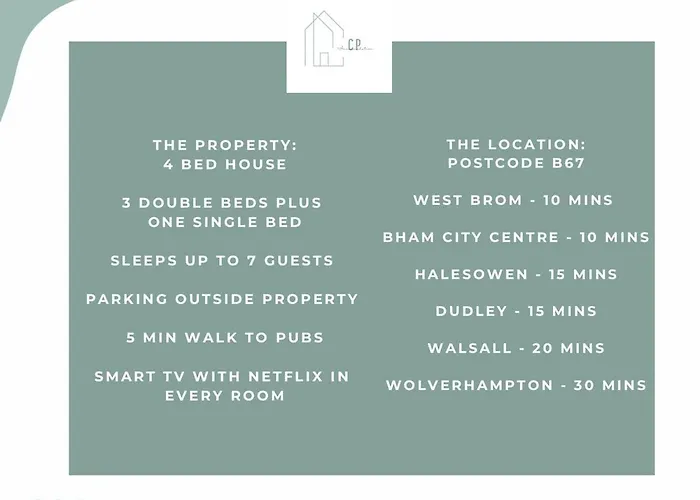 C.P.

THE PROPERTY:
4 BED HOUSE

3 DOUBLE BEDS PLUS ONE SINGLE BED

SLEEPS UP TO 7 GUESTS

PARKING OUTSIDE PROPERTY

5 MIN WALK TO PUBS

SMART TV WITH NETFLIX IN EVERY ROOM

THE LOCATION:
POSTCODE B67

WEST BROM - 10 MINS

BHAM CITY CENTRE - 10 MINS

HALESOWEN - 15 MINS

DUDLEY - 15 MINS

WALSALL - 20 MINS

WOLVERHAMPTON - 30 MINS